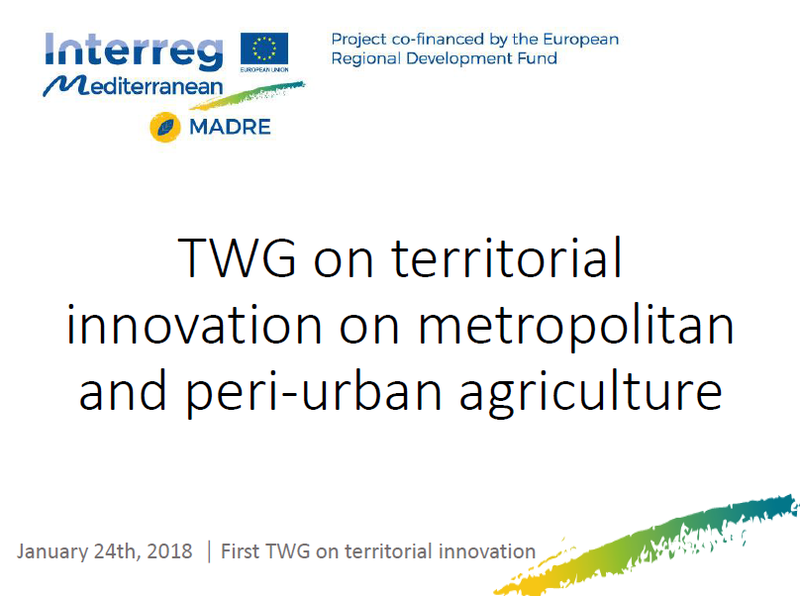 Interreg
EUROPEAN UNION
Mediterranean
MADRE

Project co-financed by the European Regional Development Fund

TWG on territorial innovation on metropolitan and peri-urban agriculture

January 24th, 2018 | First TWG on territorial innovation